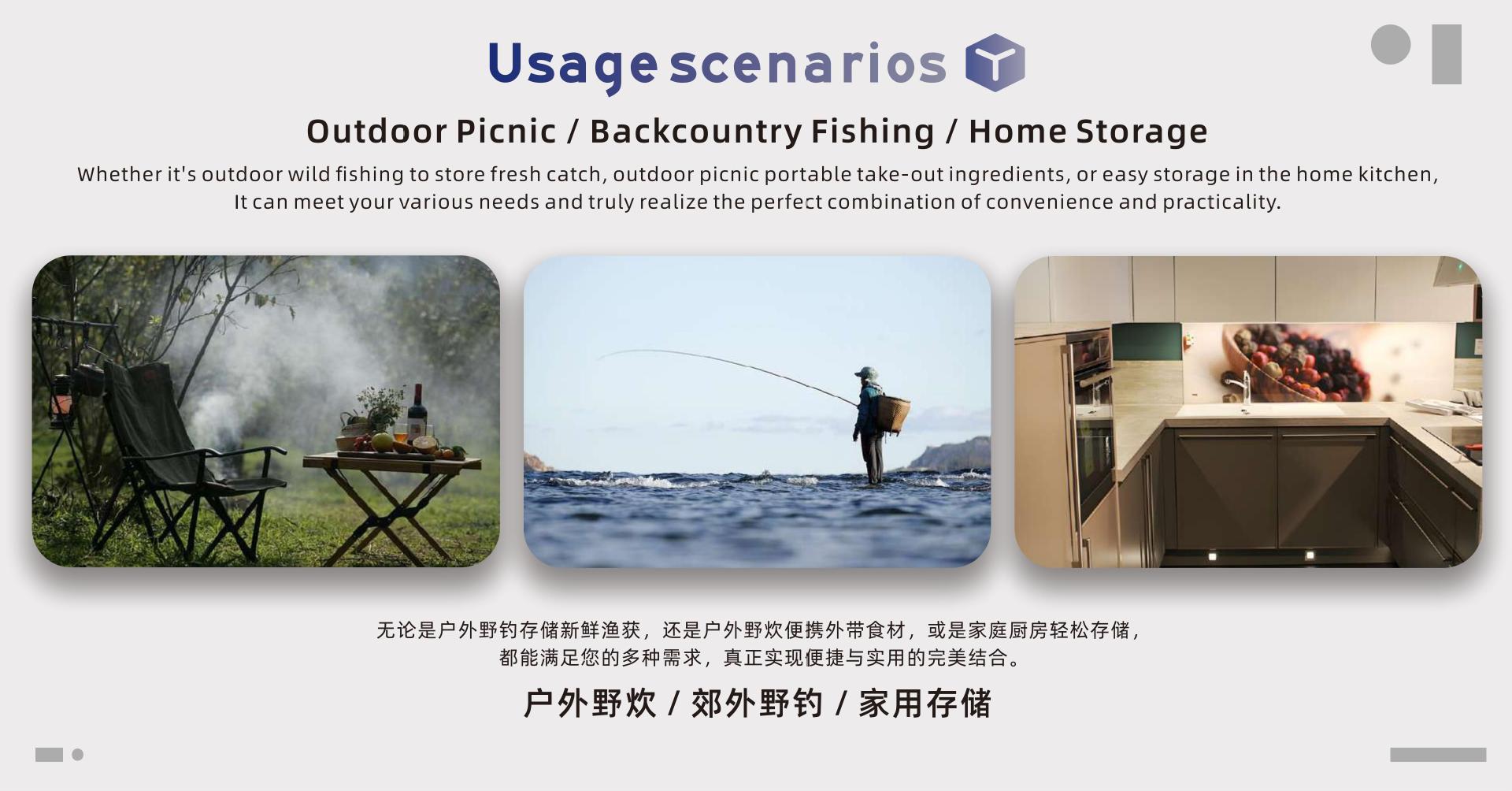 Usage scenarios

Outdoor Picnic / Backcountry Fishing / Home Storage

Whether it's outdoor wild fishing to store fresh catch, outdoor picnic portable take-out ingredients, or easy storage in the home kitchen, It can meet your various needs and truly realize the perfect combination of convenience and practicality.

无论是户外野钓存储新鲜渔获，还是户外野炊便携外带食材，或是家庭厨房轻松存储，都能满足您的多种需求，真正实现便捷与实用的完美结合。

户外野炊 / 郊外野钓 / 家用存储